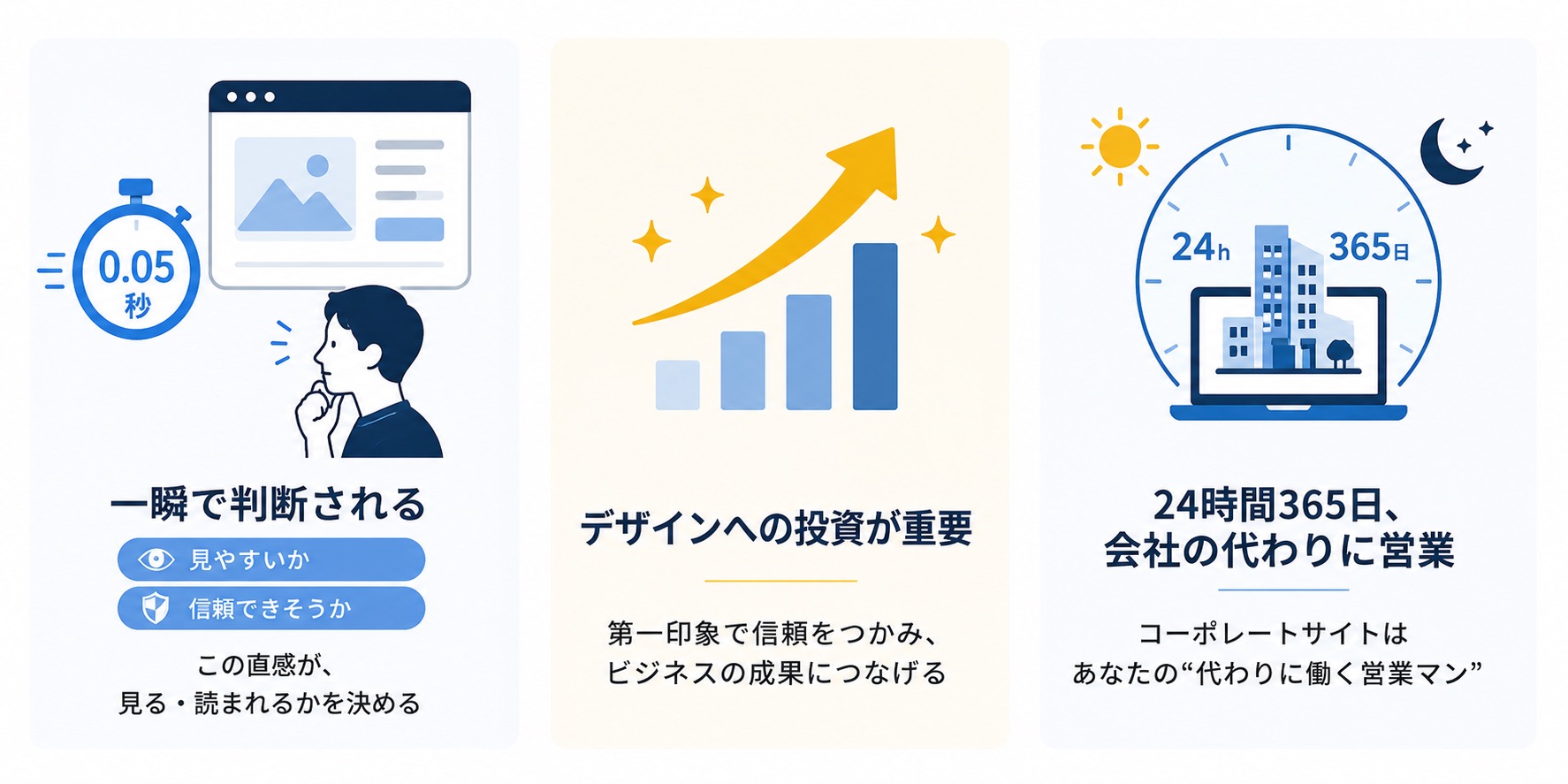 0.05
秒

一瞬で判断される

見やすいか

信頼できそうか

この直感が、
見る・読まれるかを決める

デザインへの投資が重要

第一印象で信頼をつかみ、
ビジネスの成果につなげる

24h

365日

24時間365日、
会社の代わりに営業

コーポレートサイトは
あなたの“代わりに働く営業マン”